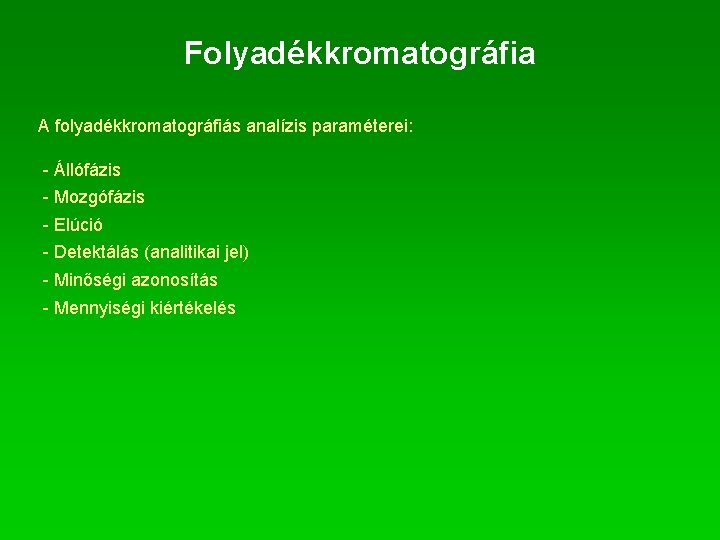 Folyadékkromatográfia

A folyadékkromatográfiás analízis paraméterei:

- Állófázis
- Mozgófázis
- Elúció
- Detektálás (analitikai jel)
- Minőségi azonosítás
- Mennyiségi kiértékelés